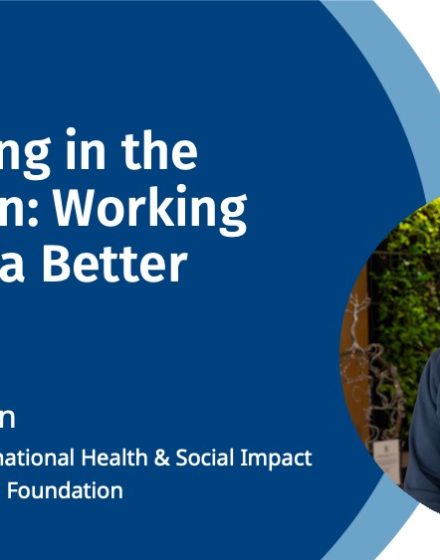 ng in the
n: Working
a Better

n
national Health & Social Impact
Foundation